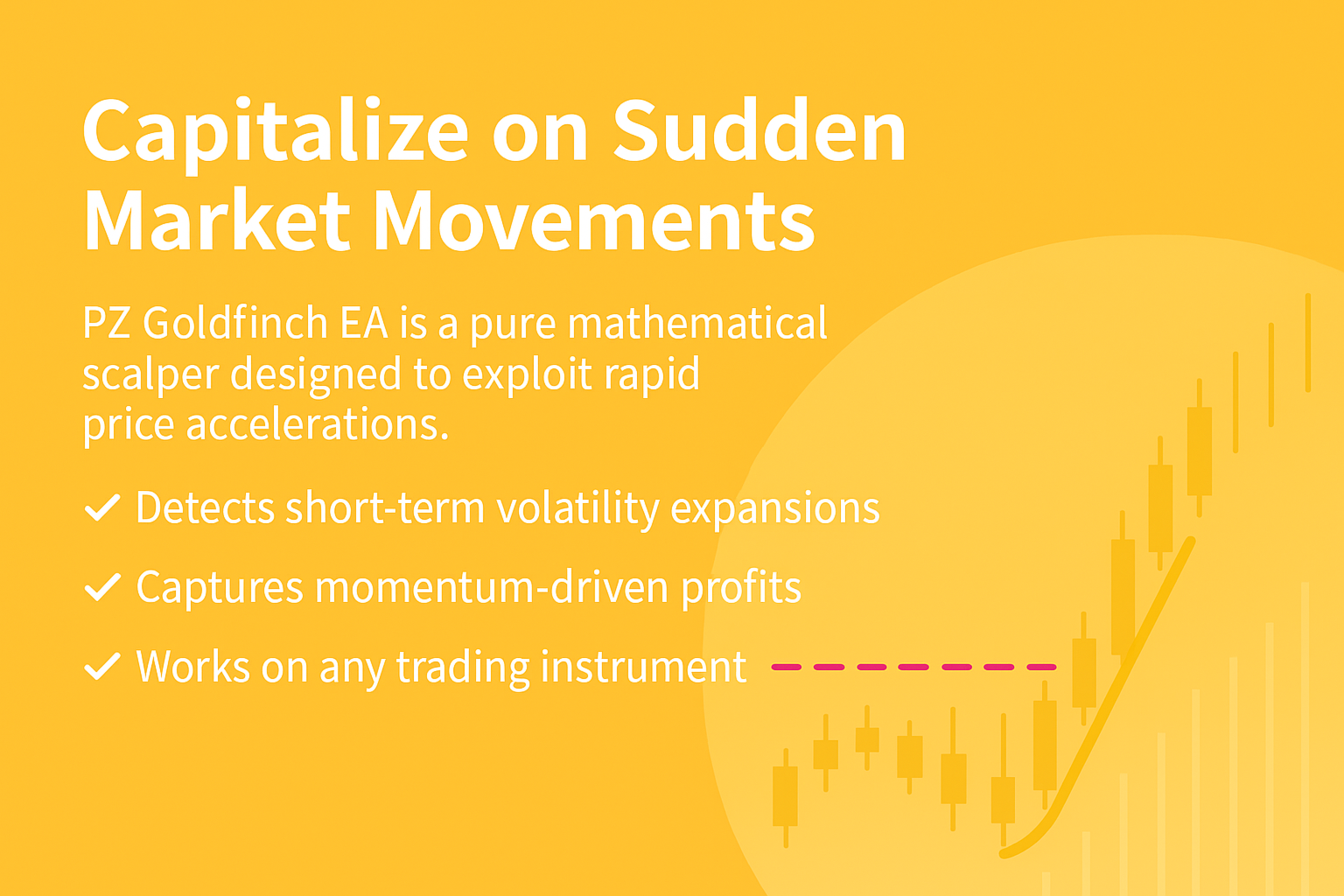 Capitalize on Sudden Market Movements

PZ Goldfinch EA is a pure mathematical scalper designed to exploit rapid price accelerations.

✓ Detects short-term volatility expansions

✓ Captures momentum-driven profits

✓ Works on any trading instrument